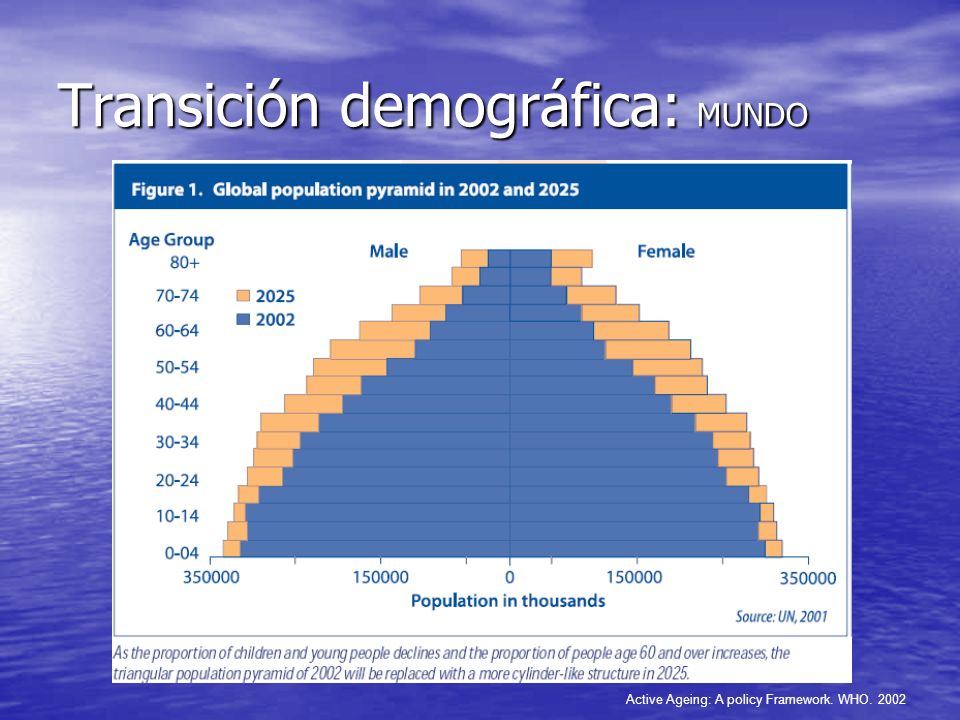 Transición demográfica: MUNDO

Figure 1. Global population pyramid in 2002 and 2025

Age Group

Male

Female

2025
2002

80+
70-74
60-64
50-54
40-44
30-34
20-24
10-14
0-04

350000 150000 0 150000 350000

Population in thousands

Source: UN, 2001

As the proportion of children and young people declines and the proportion of people age 60 and over increases, the triangular population pyramid of 2002 will be replaced with a more cylinder-like structure in 2025.

Active Ageing: A policy Framework. WHO. 2002